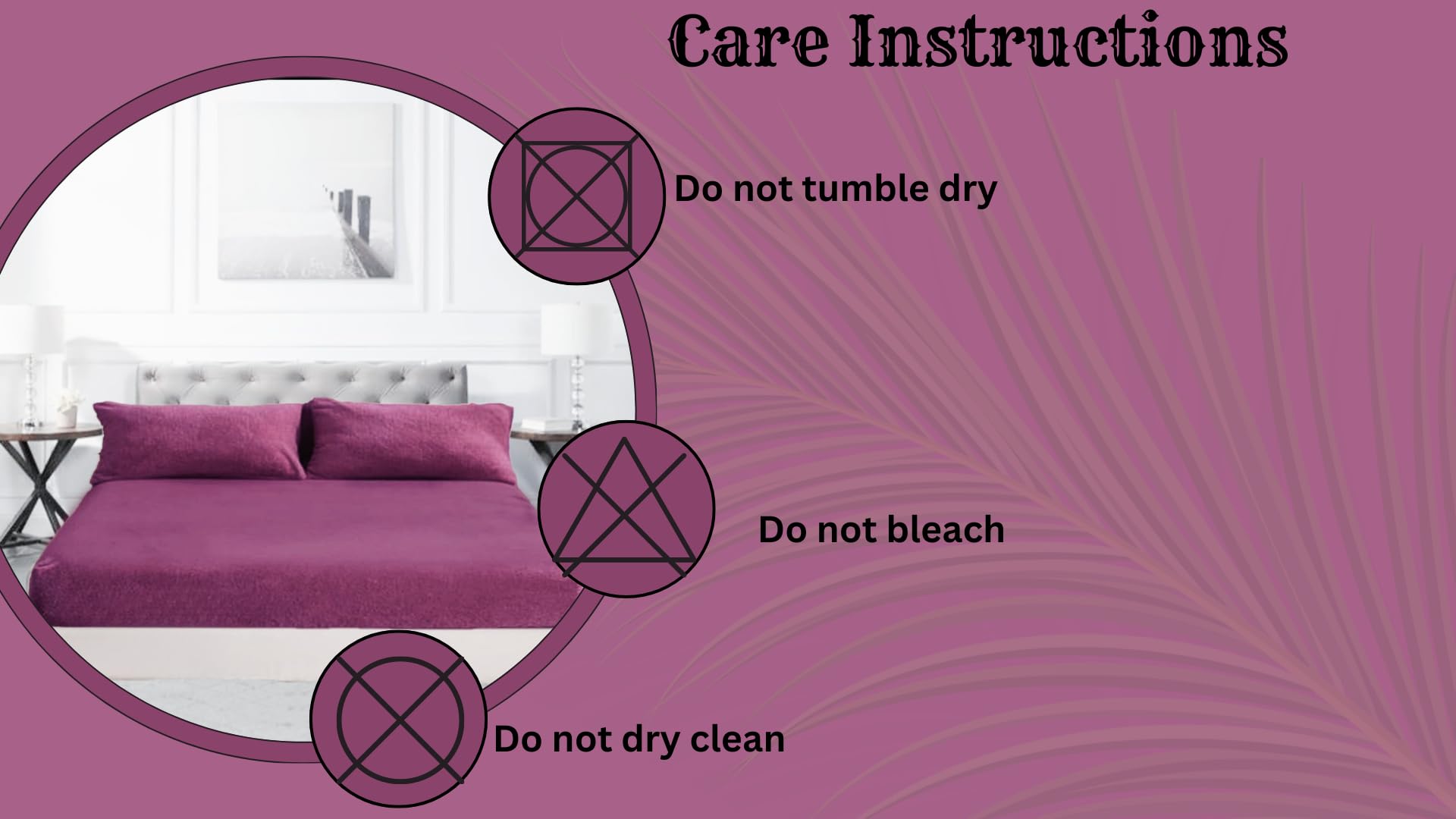 Care Instructions

Do not tumble dry

Do not bleach

Do not dry clean